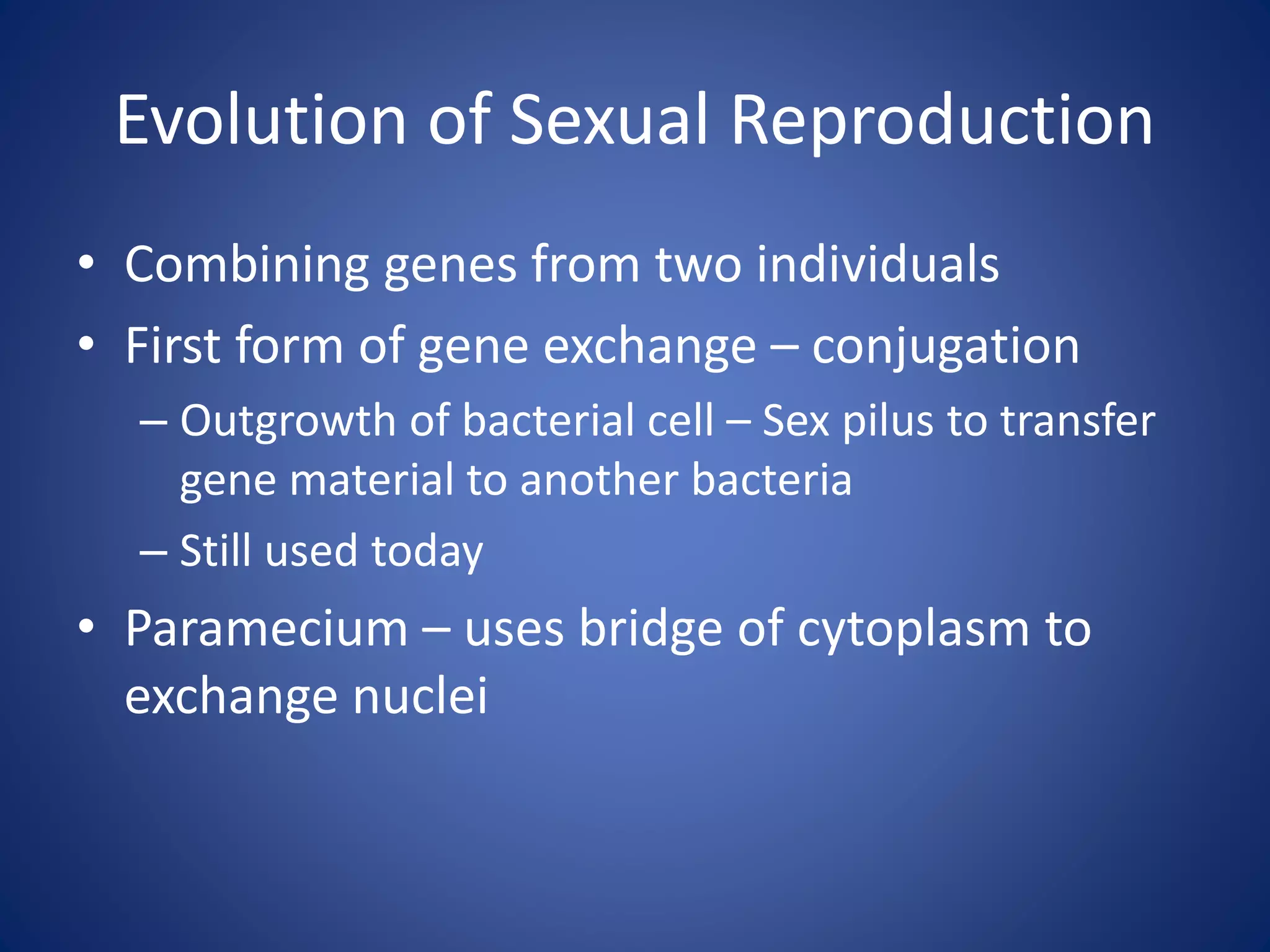 Evolution of Sexual Reproduction

• Combining genes from two individuals
• First form of gene exchange – conjugation
  – Outgrowth of bacterial cell – Sex pilus to transfer gene material to another bacteria
  – Still used today
• Paramecium – uses bridge of cytoplasm to exchange nuclei